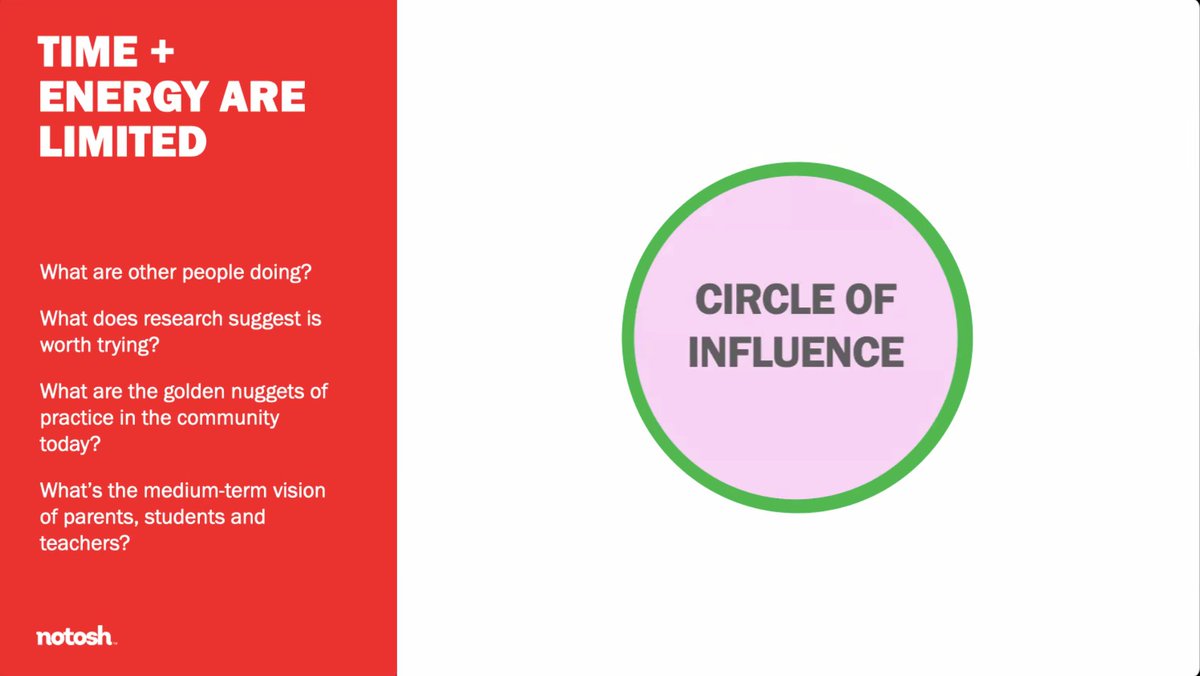 TIME + ENERGY ARE LIMITED

What are other people doing?

What does research suggest is worth trying?

What are the golden nuggets of practice in the community today?

What's the medium-term vision of parents, students and teachers?

notosh

CIRCLE OF INFLUENCE